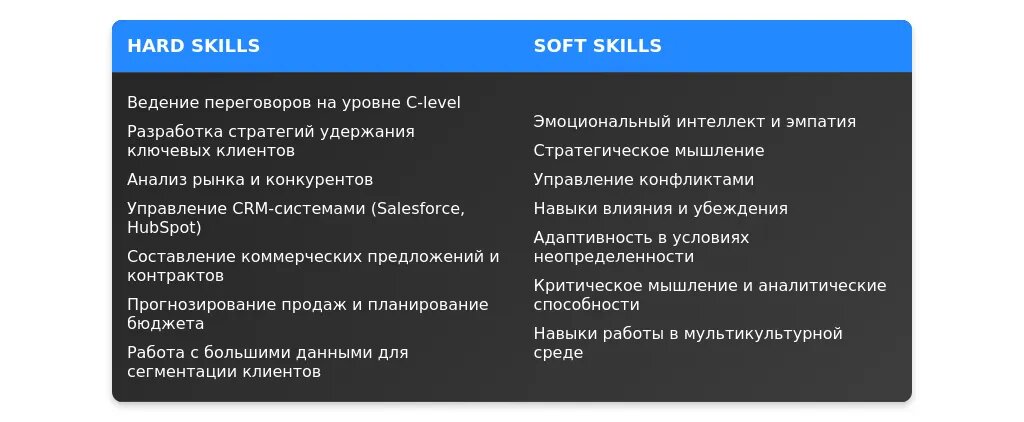 | HARD SKILLS | SOFT SKILLS |
|---|---|
| Ведение переговоров на уровне C-level | Эмоциональный интеллект и эмпатия |
| Разработка стратегий удержания ключевых клиентов | Стратегическое мышление |
| Анализ рынка и конкурентов | Управление конфликтами |
| Управление CRM-системами (Salesforce, HubSpot) | Навыки влияния и убеждения |
| Составление коммерческих предложений и контрактов | Адаптивность в условиях неопределенности |
| Прогнозирование продаж и планирование бюджета | Критическое мышление и аналитические способности |
| Работа с большими данными для сегментации клиентов | Навыки работы в мультикультурной среде |